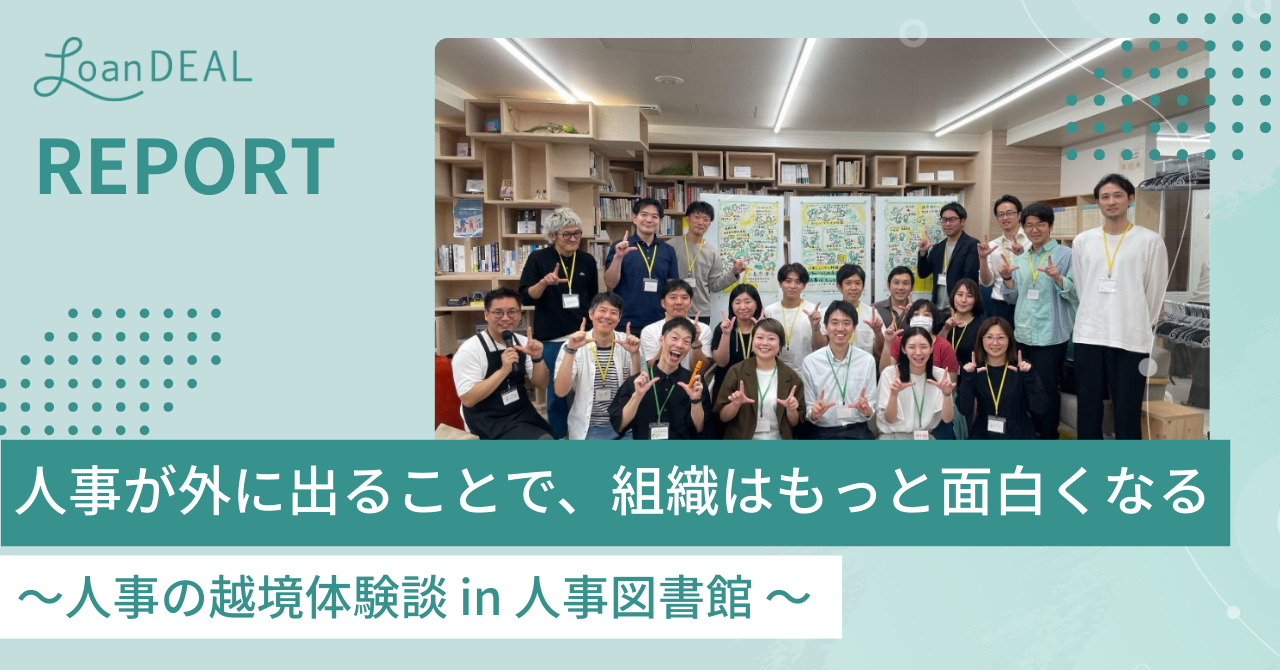 LoanDEAL

REPORT

人事が外に出ることで、組織はもっと面白くなる

〜人事の越境体験談 in 人事図書館 〜